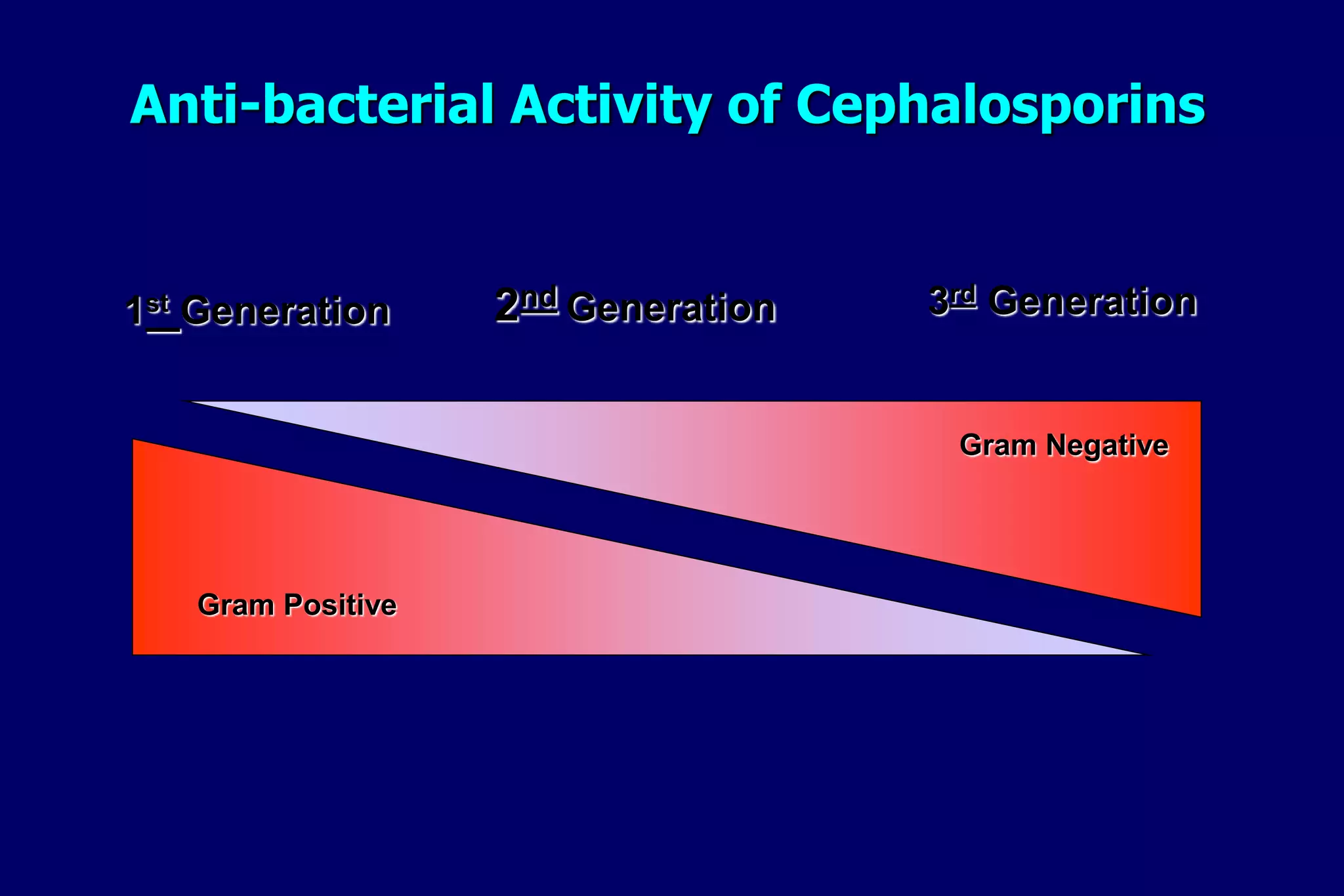 Anti-bacterial Activity of Cephalosporins

1st Generation

2nd Generation

3rd Generation

Gram Negative

Gram Positive